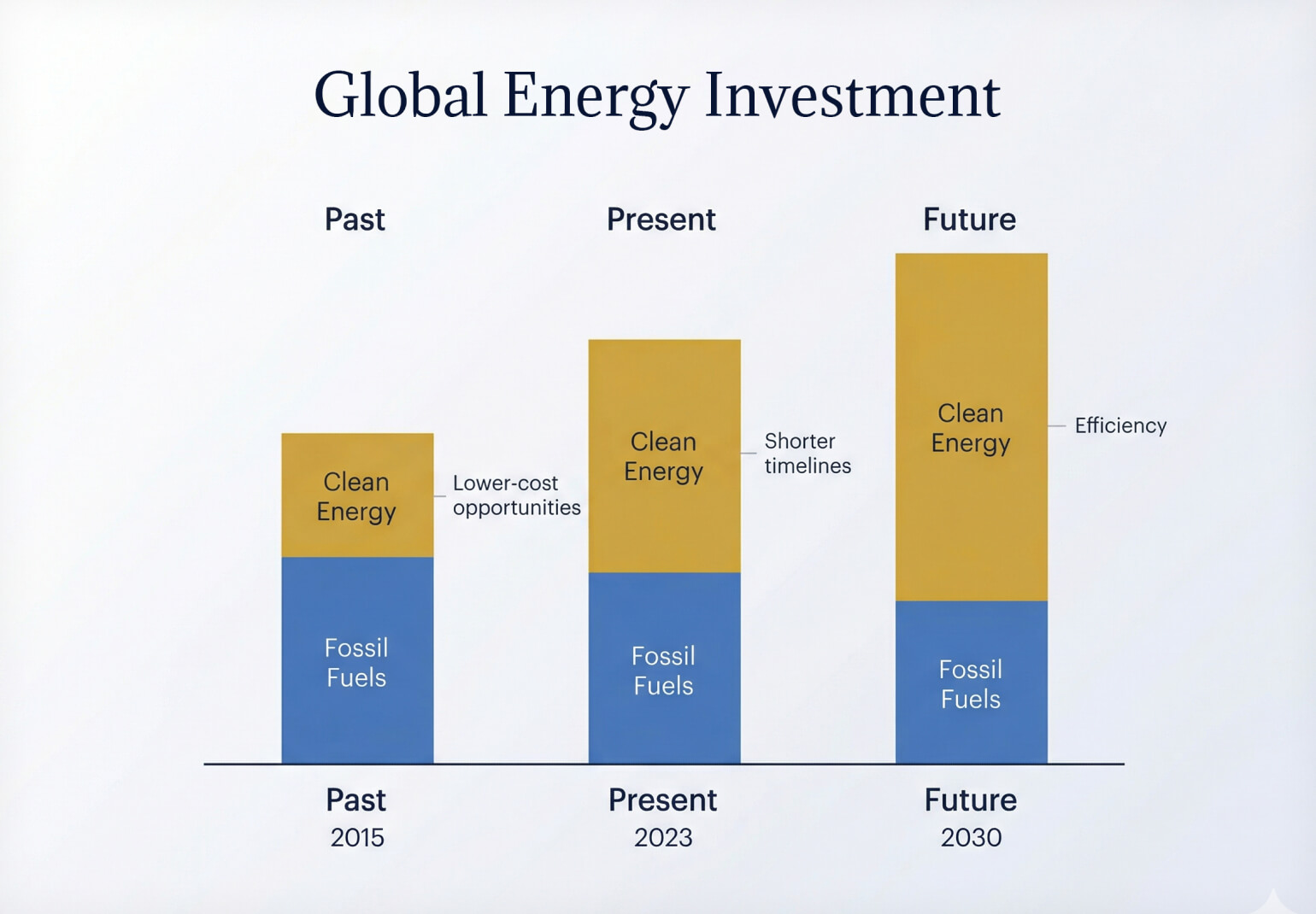 Global Energy Investment

Past

Present

Future

Clean Energy

Lower-cost opportunities

Fossil Fuels

Clean Energy

Shorter timelines

Fossil Fuels

Clean Energy

Efficiency

Fossil Fuels

Past
2015

Present
2023

Future
2030